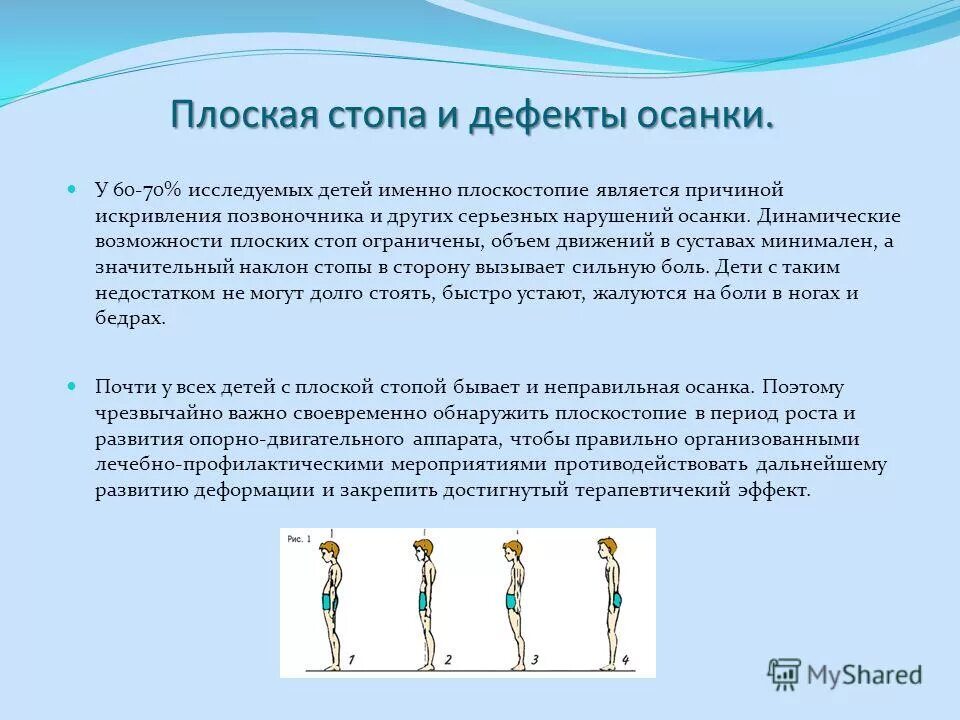 Плоская стопа и дефекты осанки.

У 60-70% исследуемых детей именно плоскостопие является причиной искривления позвоночника и других серьезных нарушений осанки. Динамические возможности плоских стоп ограничены, объем движений в суставах минимален, а значительный наклон стопы в сторону вызывает сильную боль. Дети с таким недостатком не могут долго стоять, быстро устают, жалуются на боли в ногах и бедрах.

Почти у всех детей с плоской стопой бывает и неправильная осанка. Поэтому чрезвычайно важно своевременно обнаружить плоскостопие в период роста и развития опорно-двигательного аппарата, чтобы правильно организованными лечебно-профилактическими мероприятиями противодействовать дальнейшему развитию деформации и закрепить достигнутый терапевтичекий эффект.

Рис. 1

1 2 3 4

MyShared